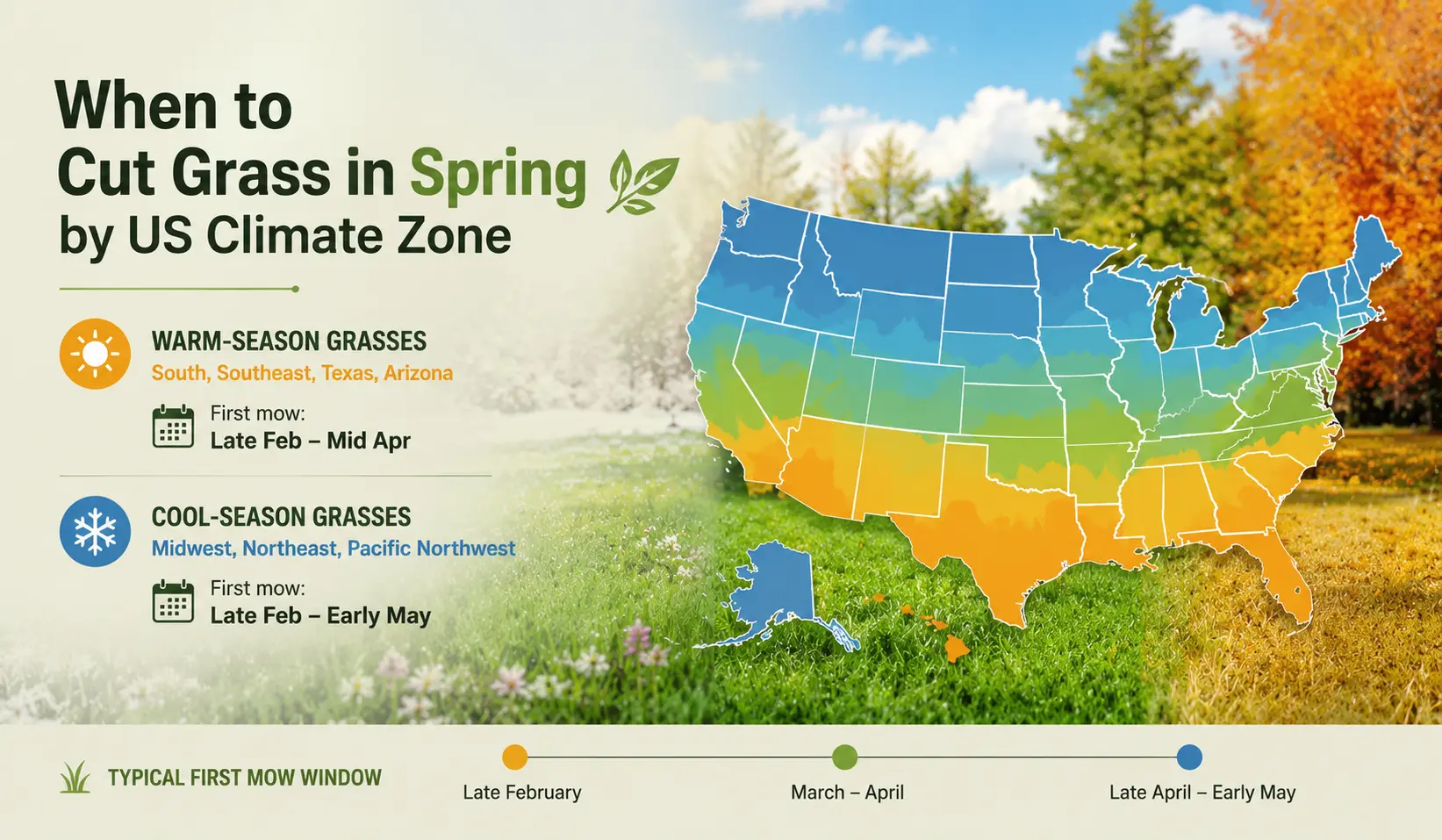 When to
Cut Grass in Spring
by US Climate Zone

WARM-SEASON GRASSES
South, Southeast, Texas, Arizona

First mow:
Late Feb – Mid Apr

COOL-SEASON GRASSES
Midwest, Northeast, Pacific Northwest

First mow:
Late Feb – Early May

TYPICAL FIRST MOW WINDOW

Late February

March – April

Late April – Early May